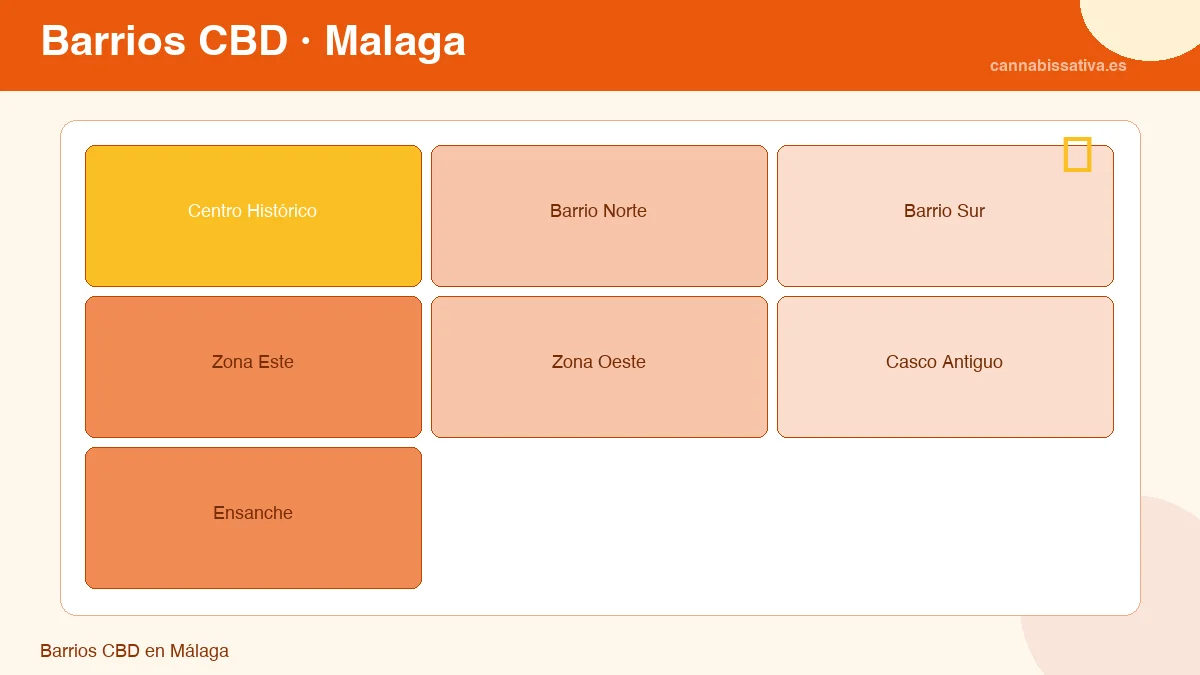 Barrios CBD · Malaga

cannabissativa.es

Centro Histórico

Barrio Norte

Barrio Sur

Zona Este

Zona Oeste

Casco Antiguo

Ensanche

Barrios CBD en Málaga